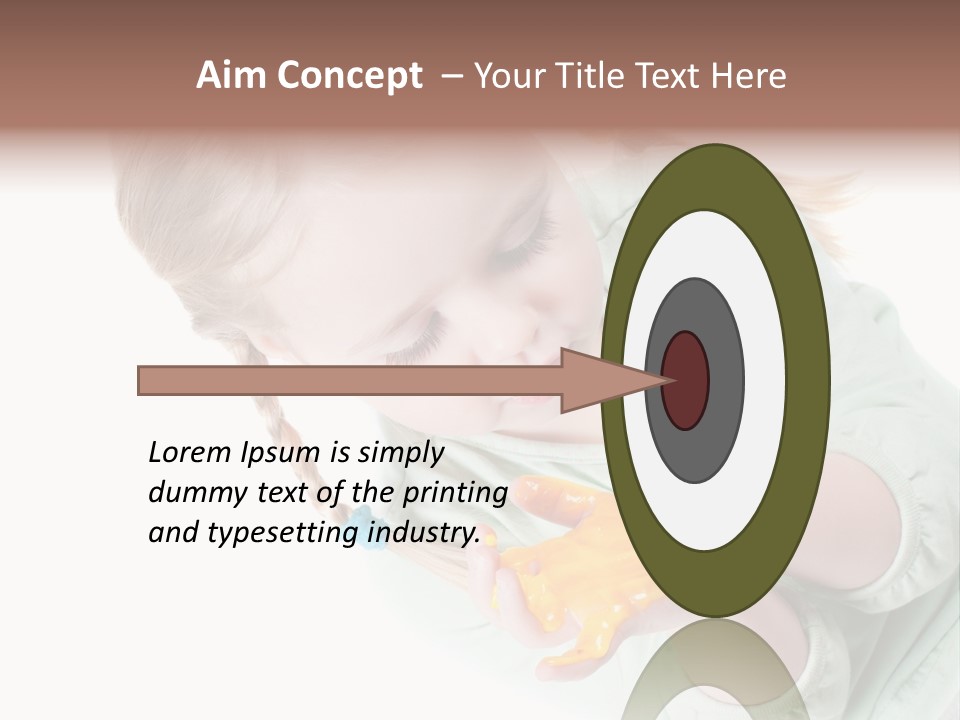 Aim Concept – Your Title Text Here

Lorem Ipsum is simply dummy text of the printing and typesetting industry.